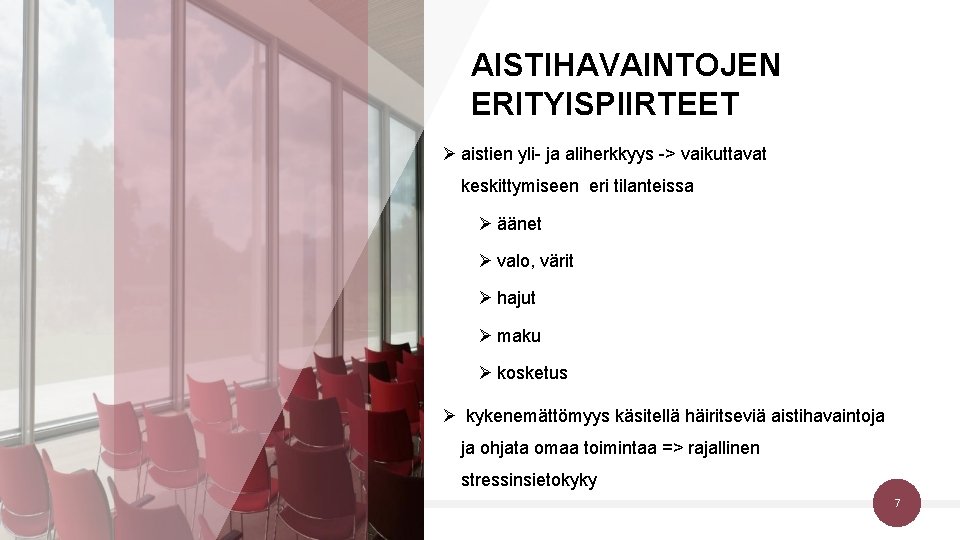 AISTIHAVAINTOJEN ERITYISPIIRTEET

➢ aistien yli- ja aliherkkyys -> vaikuttavat keskittymiseen eri tilanteissa

➢ äänet

➢ valo, värit

➢ hajut

➢ maku

➢ kosketus

➢ kykenemättömyys käsitellä häiritseviä aistihavaintoja ja ohjata omaa toimintaa => rajallinen stressinsietokyky

7